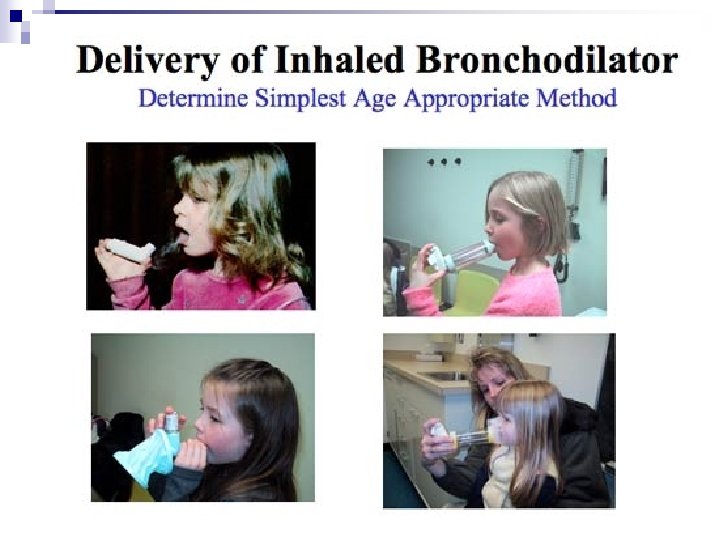 Delivery of Inhaled Bronchodilator
Determine Simplest Age Appropriate Method